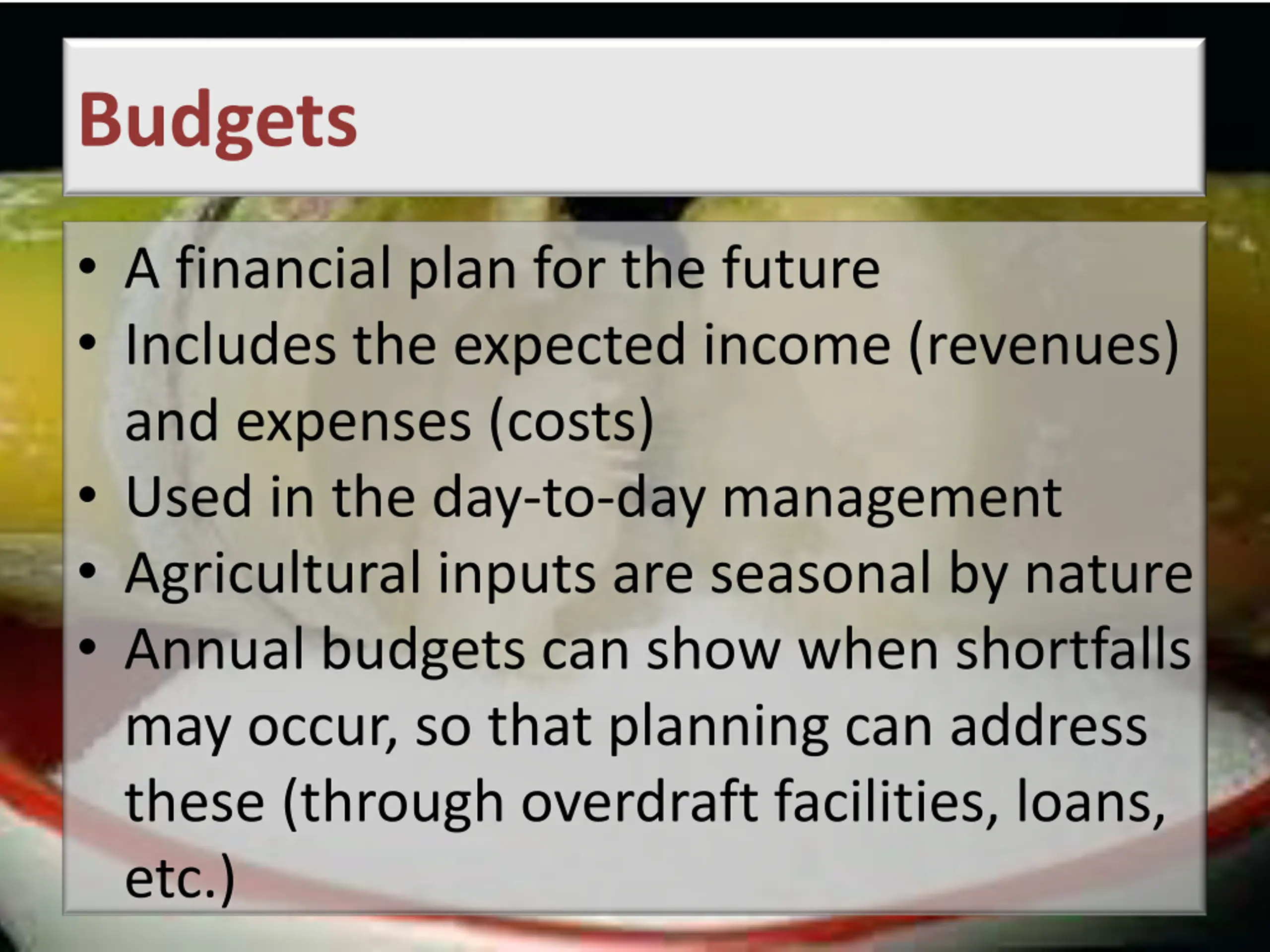 Budgets

• A financial plan for the future
• Includes the expected income (revenues) and expenses (costs)
• Used in the day-to-day management
• Agricultural inputs are seasonal by nature
• Annual budgets can show when shortfalls may occur, so that planning can address these (through overdraft facilities, loans, etc.)